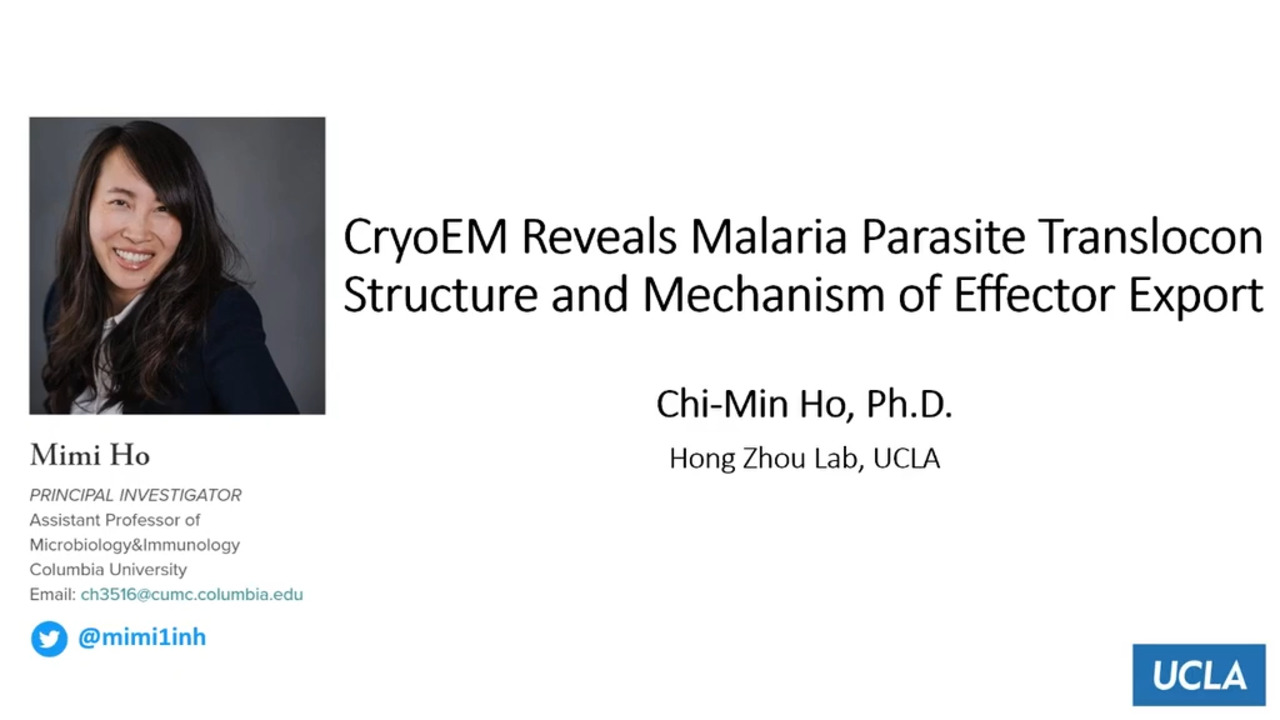 Mimi Ho

PRINCIPAL INVESTIGATOR
Assistant Professor of Microbiology&Immunology
Columbia University
Email: ch3516@cumc.columbia.edu

@mimi1inh

CryoEM Reveals Malaria Parasite Translocon Structure and Mechanism of Effector Export

Chi-Min Ho, Ph.D.

Hong Zhou Lab, UCLA

UCLA